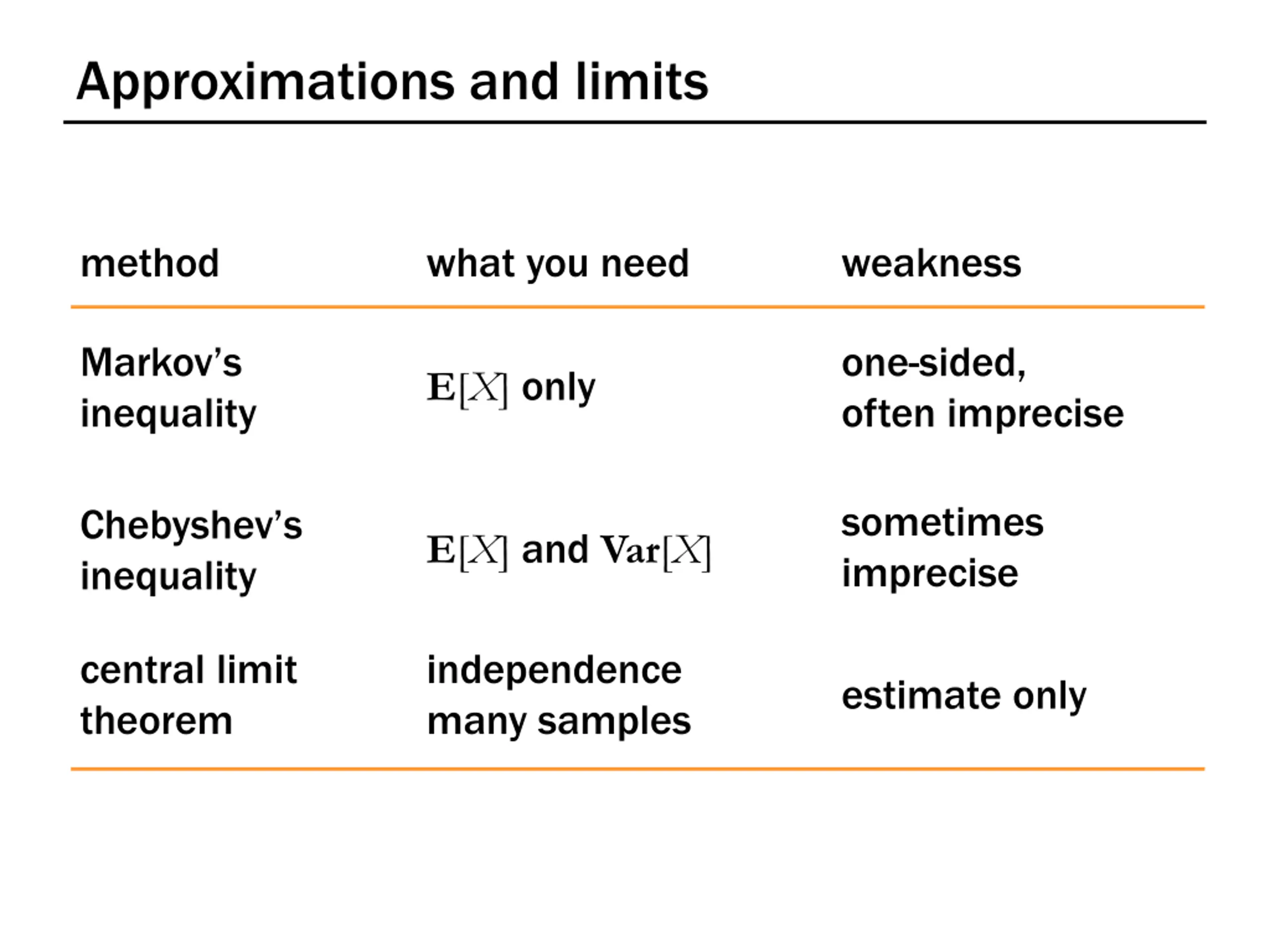 Approximations and limits

| method | what you need | weakness |
|---|---|---|
| Markov's inequality | $\mathbf{E}[X]$ only | one-sided, often imprecise |
| Chebyshev's inequality | $\mathbf{E}[X]$ and $\mathbf{Var}[X]$ | sometimes imprecise |
| central limit theorem | independence many samples | estimate only |